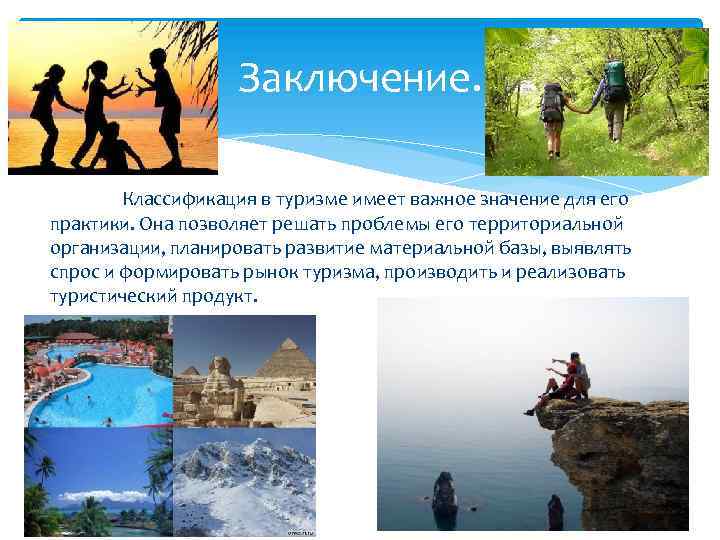 Заключение.

Классификация в туризме имеет важное значение для его практики. Она позволяет решать проблемы его территориальной организации, планировать развитие материальной базы, выявлять спрос и формировать рынок туризма, производить и реализовать туристический продукт.